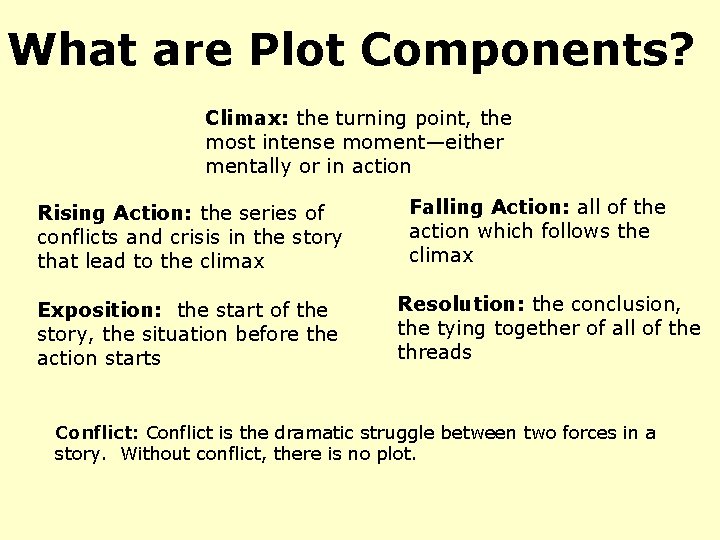 What are Plot Components?

Climax: the turning point, the most intense moment—either mentally or in action

Rising Action: the series of conflicts and crisis in the story that lead to the climax

Falling Action: all of the action which follows the climax

Exposition: the start of the story, the situation before the action starts

Resolution: the conclusion, the tying together of all of the threads

Conflict: Conflict is the dramatic struggle between two forces in a story. Without conflict, there is no plot.